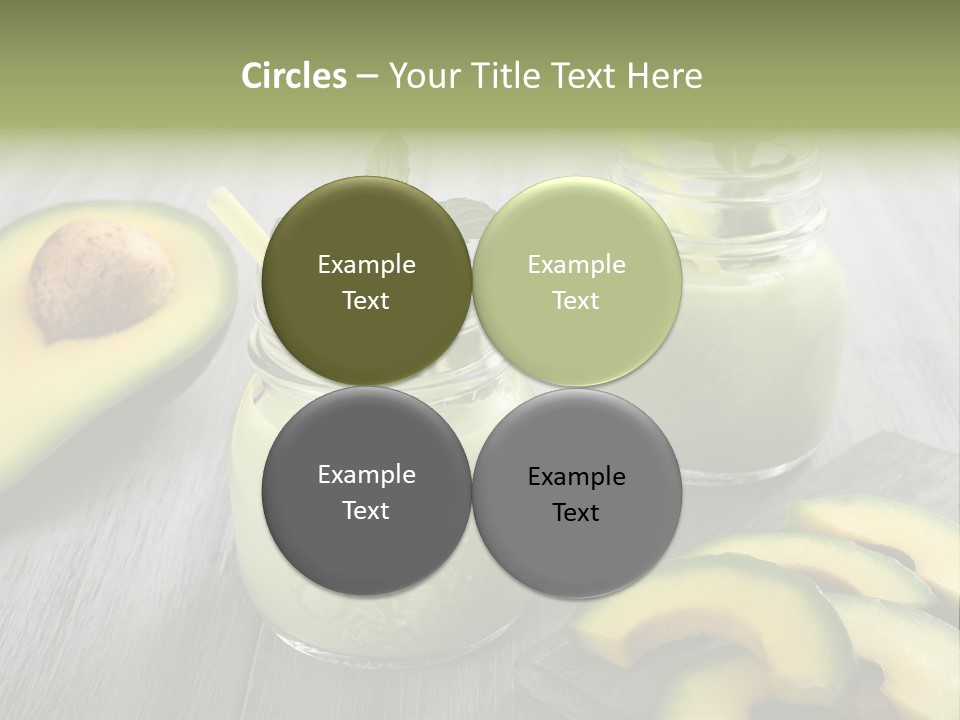 Circles – Your Title Text Here

Example Text

Example Text

Example Text

Example Text